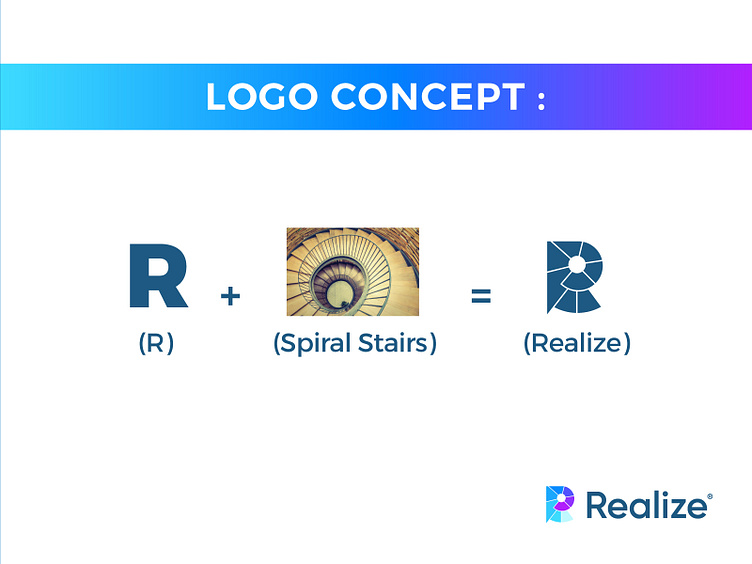 LOGO CONCEPT :

R + = 

(R) (Spiral Stairs) (Realize)

Realize®